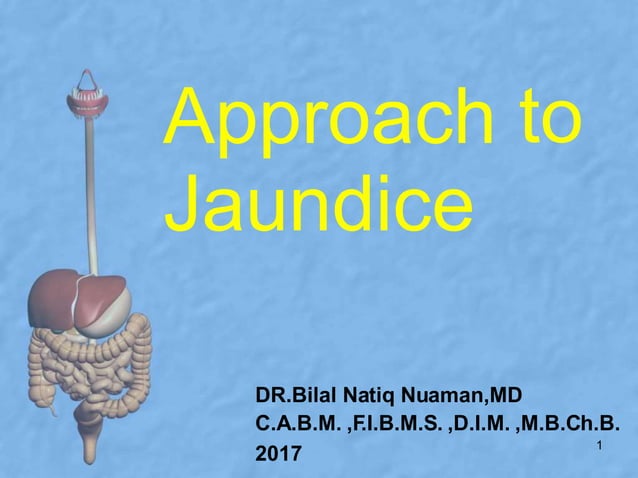 Approach to Jaundice

DR.Bilal Natiq Nuaman,MD
C.A.B.M. ,F.I.B.M.S. ,D.I.M. ,M.B.Ch.B.
2017

1